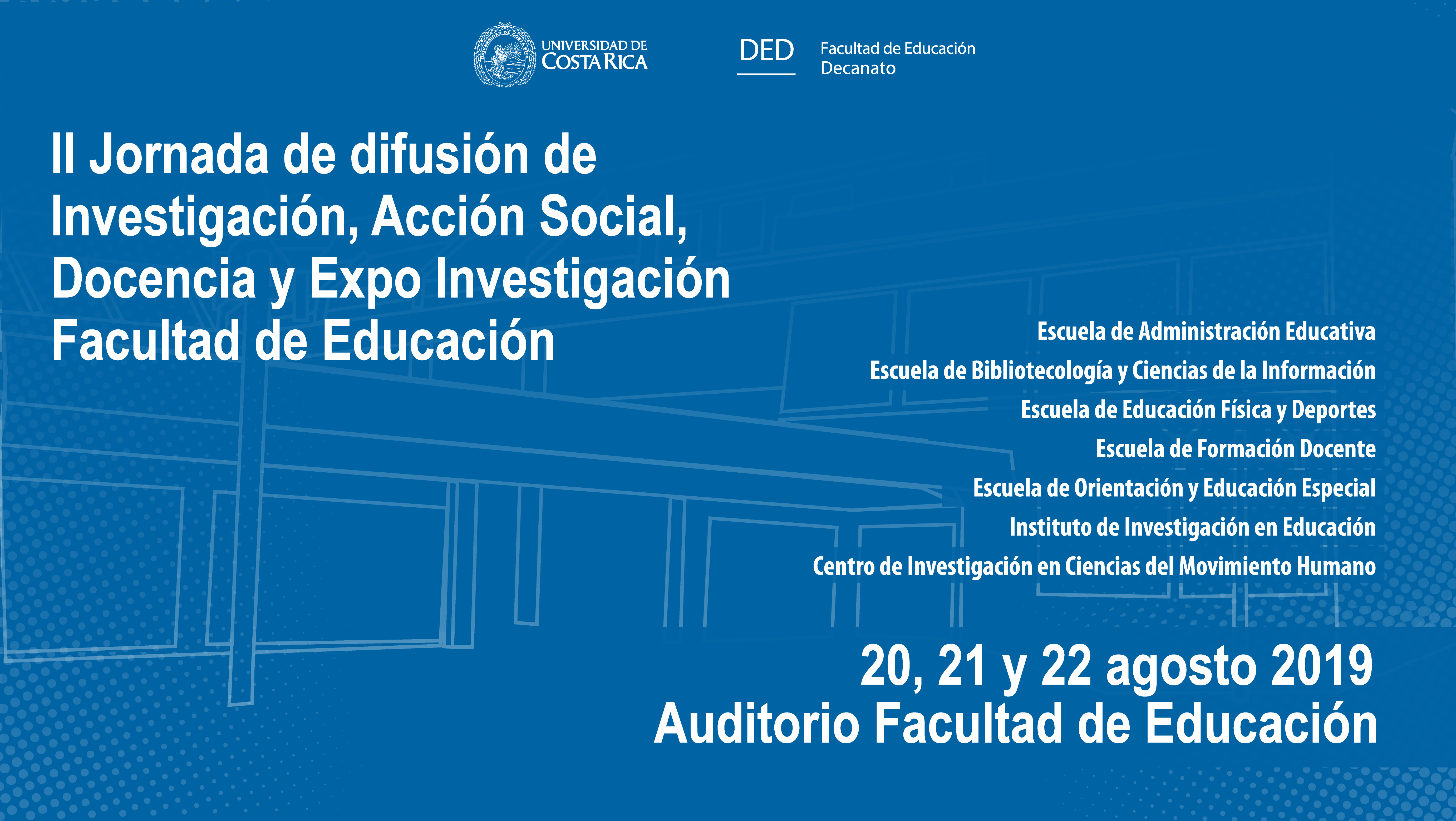 UNIVERSIDAD DE COSTA RICA

DED

Facultad de Educación
Decanato

II Jornada de difusión de Investigación, Acción Social, Docencia y Expo Investigación Facultad de Educación

Escuela de Administración Educativa
Escuela de Bibliotecología y Ciencias de la Información
Escuela de Educación Física y Deportes
Escuela de Formación Docente
Escuela de Orientación y Educación Especial
Instituto de Investigación en Educación
Centro de Investigación en Ciencias del Movimiento Humano

20, 21 y 22 agosto 2019
Auditorio Facultad de Educación